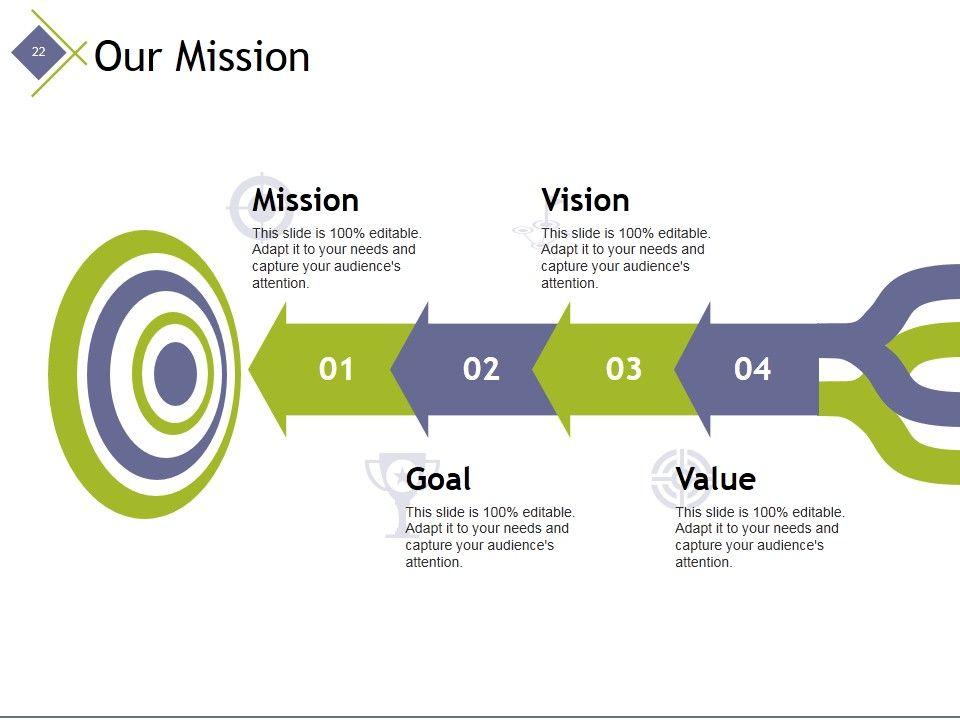 22

Our Mission

Mission
This slide is 100% editable. Adapt it to your needs and capture your audience's attention.

Vision
This slide is 100% editable. Adapt it to your needs and capture your audience's attention.

01 02 03 04

Goal
This slide is 100% editable. Adapt it to your needs and capture your audience's attention.

Value
This slide is 100% editable. Adapt it to your needs and capture your audience's attention.